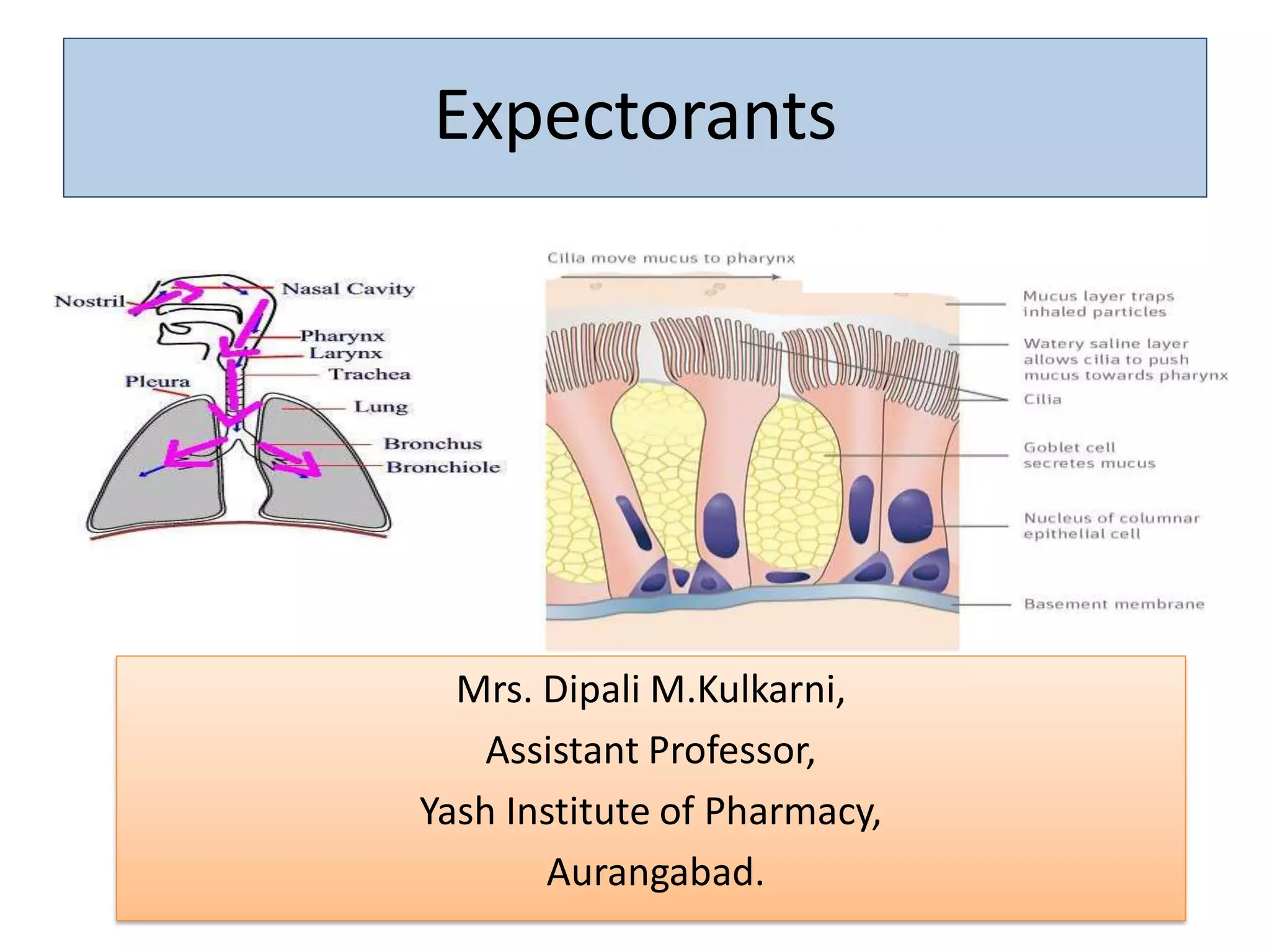 Expectorants

Nostril
Nasal Cavity
Pharynx
Larynx
Trachea
Pleura
Lung
Bronchus
Bronchiole

Cilia move mucus to pharynx
Mucus layer traps inhaled particles
Watery saline layer allows cilia to push mucus towards pharynx
Cilia
Goblet cell secretes mucus
Nucleus of columnar epithelial cell
Basement membrane

Mrs. Dipali M.Kulkarni,
Assistant Professor,
Yash Institute of Pharmacy,
Aurangabad.